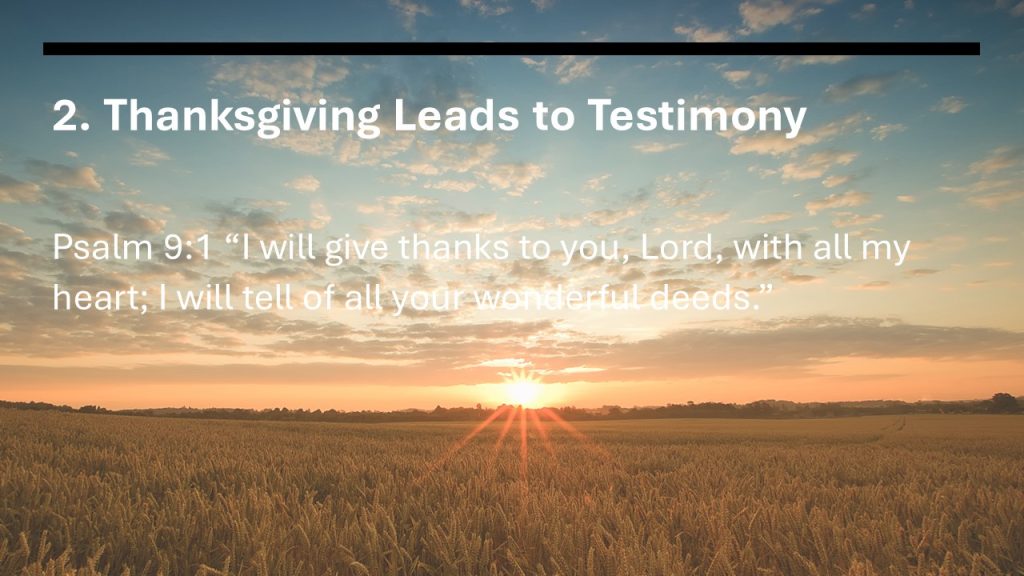 2. Thanksgiving Leads to Testimony

Psalm 9:1 “I will give thanks to you, Lord, with all my heart; I will tell of all your wonderful deeds.”